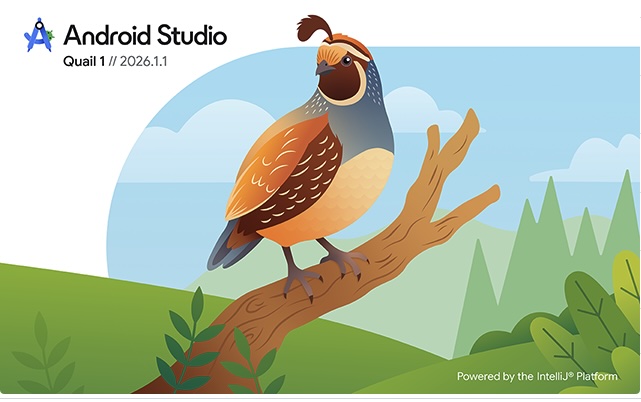 Android Studio
Quail 1 // 2026.1.1

Powered by the IntelliJ® Platform